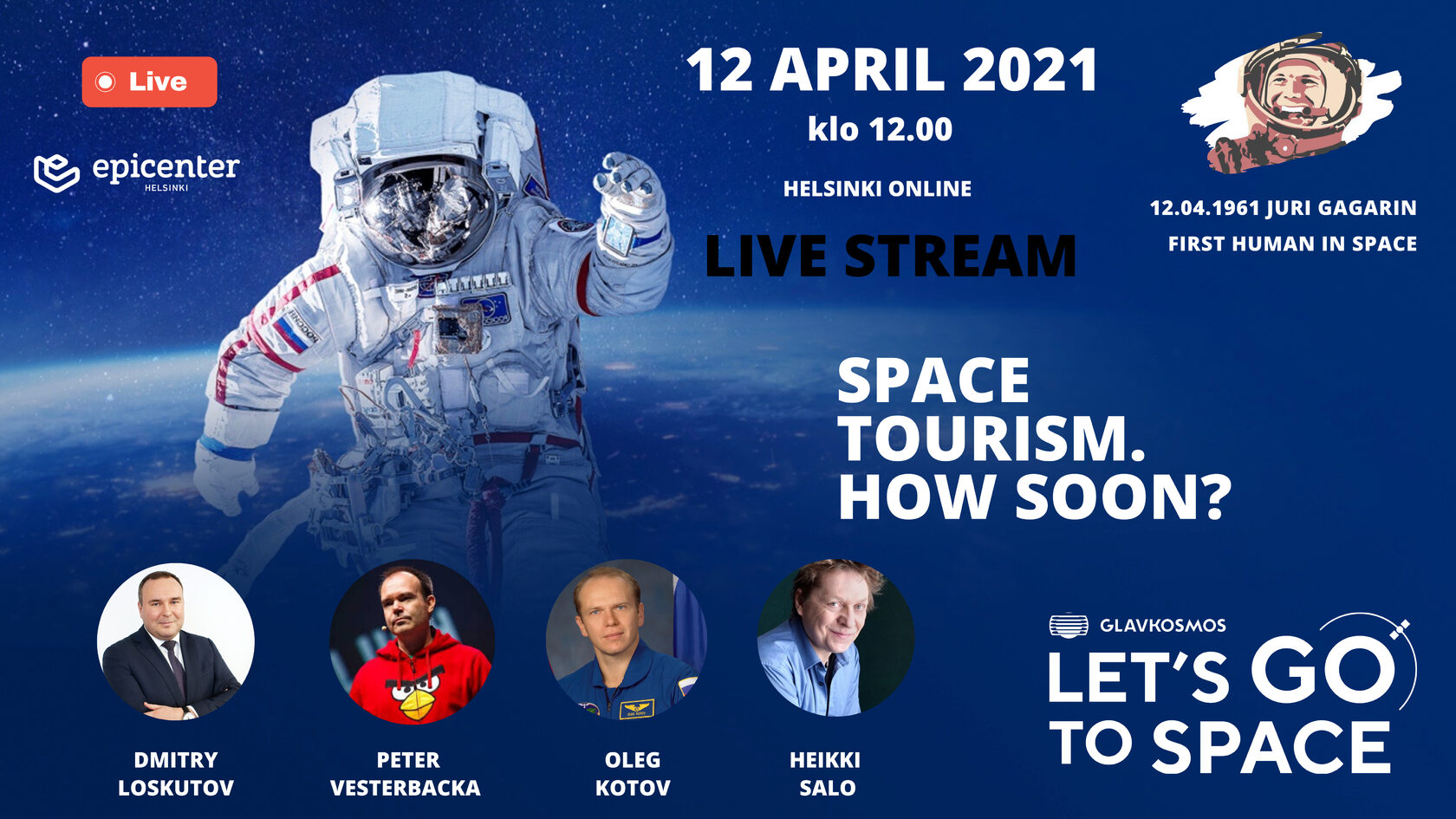 Live

epicenter
HELSINKI

12 APRIL 2021
klo 12.00

HELSINKI ONLINE

LIVE STREAM

12.04.1961 JURI GAGARIN
FIRST HUMAN IN SPACE

SPACE TOURISM. HOW SOON?

DMITRY LOSKUTOV

PETER VESTERBACKA

OLEG KOTOV

HEIKKI SALO

GLAVKOSMOS
LET'S GO TO SPACE